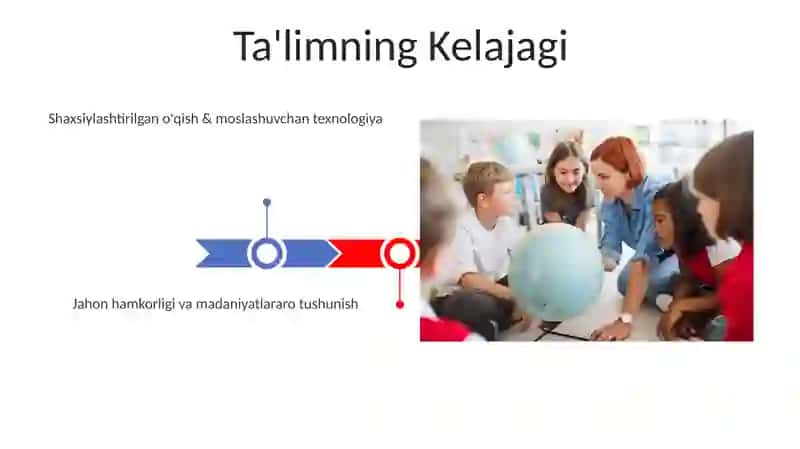 Ta'limning Kelajagi

Shaxsiylashtirilgan o'qish & moslashuvchan texnologiya

Jahon hamkorligi va madaniyatlararo tushunish